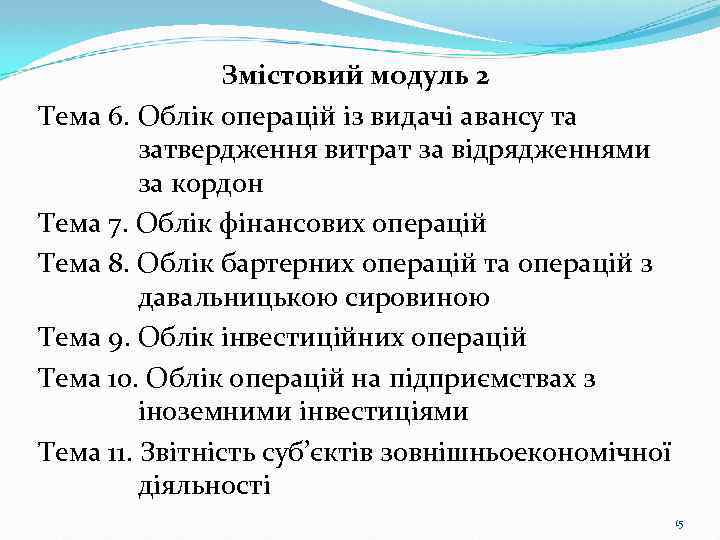 Змістовий модуль 2

Тема 6. Облік операцій із видачі авансу та затвердження витрат за відрядженнями за кордон

Тема 7. Облік фінансових операцій

Тема 8. Облік бартерних операцій та операцій з давальницькою сировиною

Тема 9. Облік інвестиційних операцій

Тема 10. Облік операцій на підприємствах з іноземними інвестиціями

Тема 11. Звітність суб’єктів зовнішньоекономічної діяльності

15